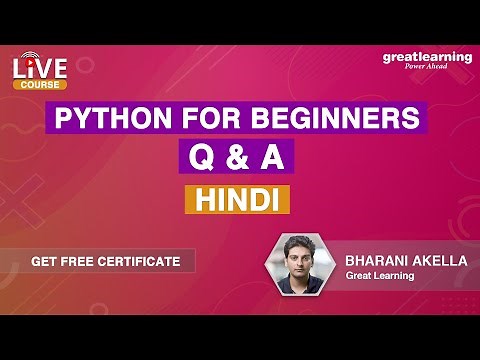 LIVE
COURSE

greatlearning
Power Ahead

PYTHON FOR BEGINNERS
Q & A
HINDI

GET FREE CERTIFICATE

BHARANI AKELLA
Great Learning